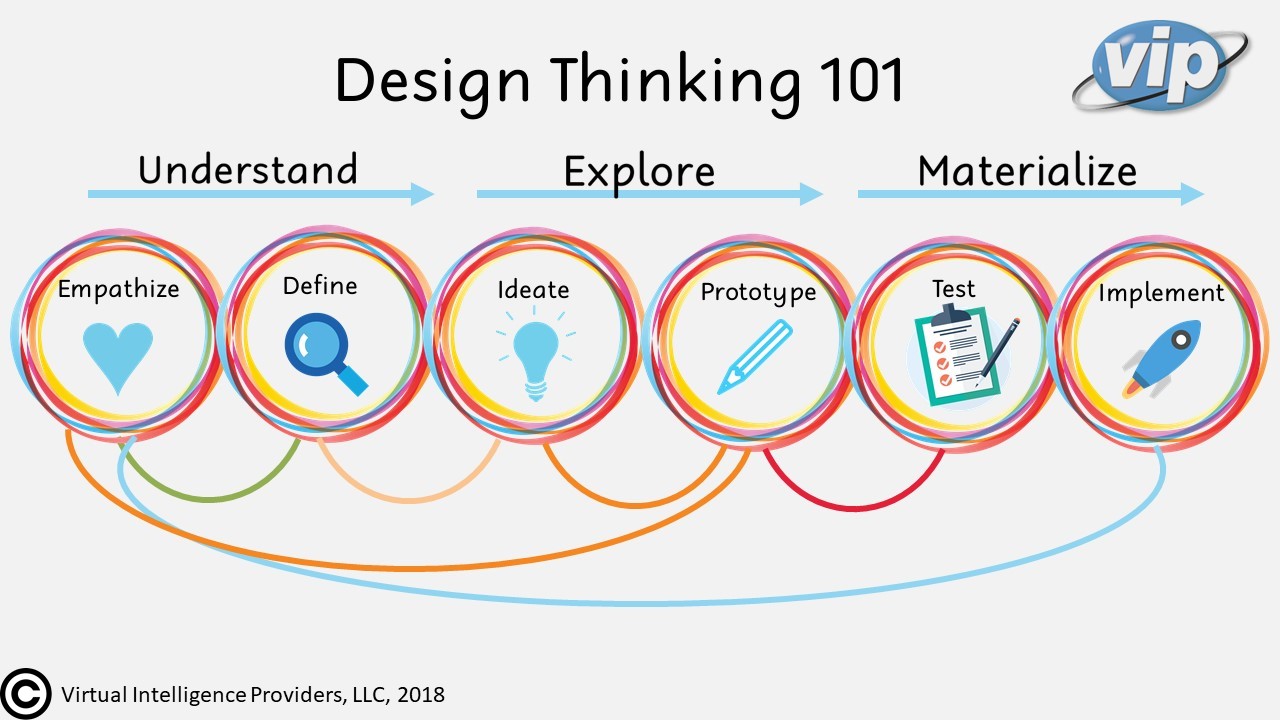 Design Thinking 101

vip

Understand

Explore

Materialize

Empathize

Define

Ideate

Prototype

Test

Implement

© Virtual Intelligence Providers, LLC, 2018